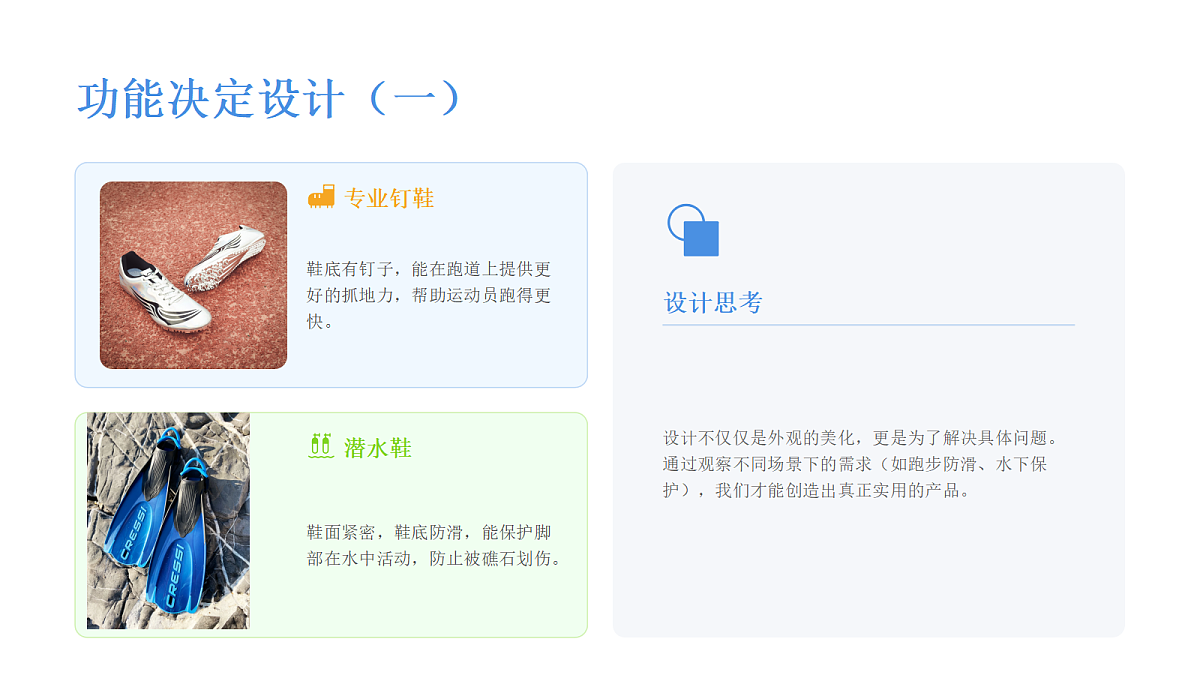 功能决定设计（一）

专业钉鞋

鞋底有钉子，能在跑道上提供更好的抓地力，帮助运动员跑得更快。

CRESSI

CRESSI

潜水鞋

鞋面紧密，鞋底防滑，能保护脚部在水中活动，防止被礁石划伤。

设计思考

设计不仅仅是外观的美化，更是为了解决具体问题。通过观察不同场景下的需求（如跑步防滑、水下保护），我们才能创造出真正实用的产品。